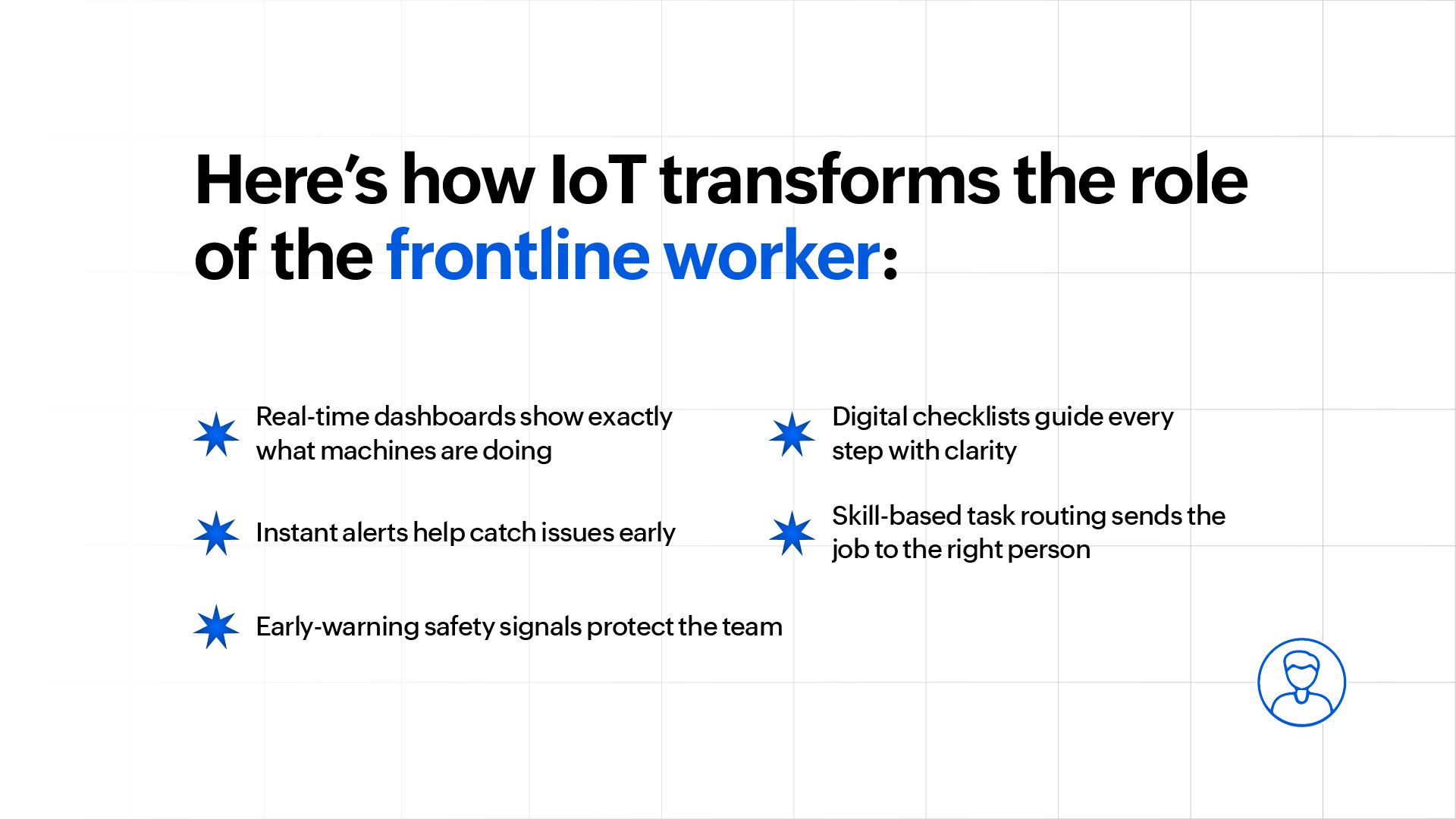 Here's how IoT transforms the role of the frontline worker:

Real-time dashboards show exactly what machines are doing

Instant alerts help catch issues early

Early-warning safety signals protect the team

Digital checklists guide every step with clarity

Skill-based task routing sends the job to the right person